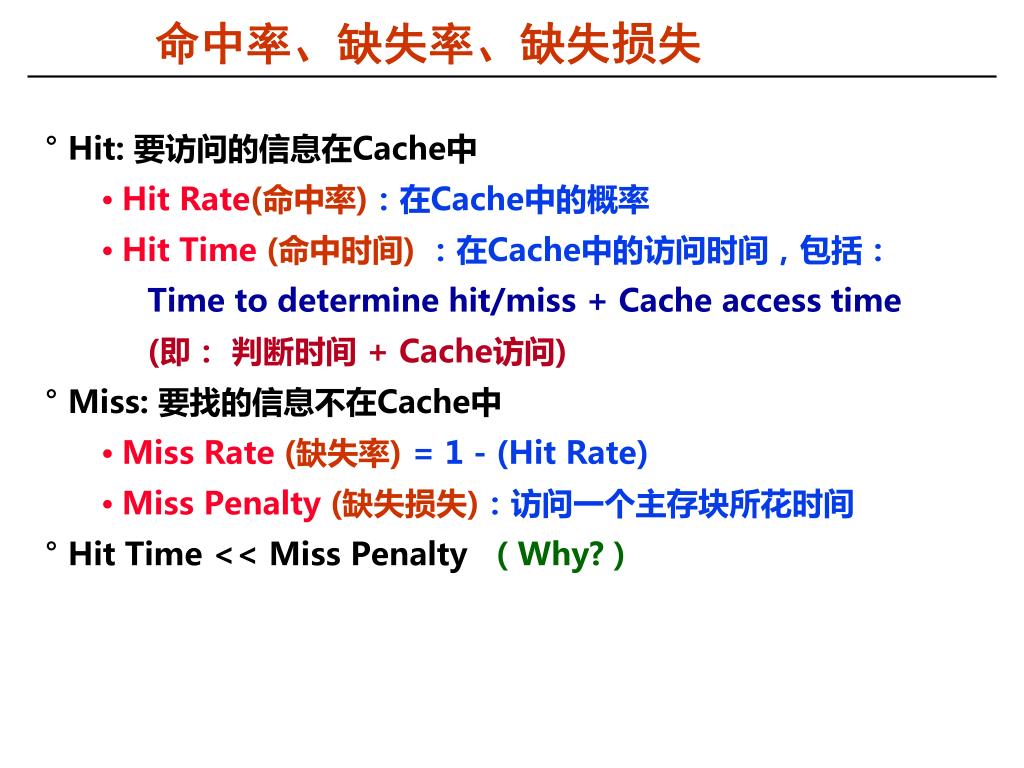 命中率、缺失率、缺失损失

° Hit: 要访问的信息在Cache中

• Hit Rate(命中率)：在Cache中的概率

• Hit Time (命中时间) ：在Cache中的访问时间，包括：

Time to determine hit/miss + Cache access time

(即： 判断时间 + Cache访问)

° Miss: 要找的信息不在Cache中

• Miss Rate (缺失率) = 1 - (Hit Rate)

• Miss Penalty (缺失损失)：访问一个主存块所花时间

° Hit Time << Miss Penalty ( Why? )